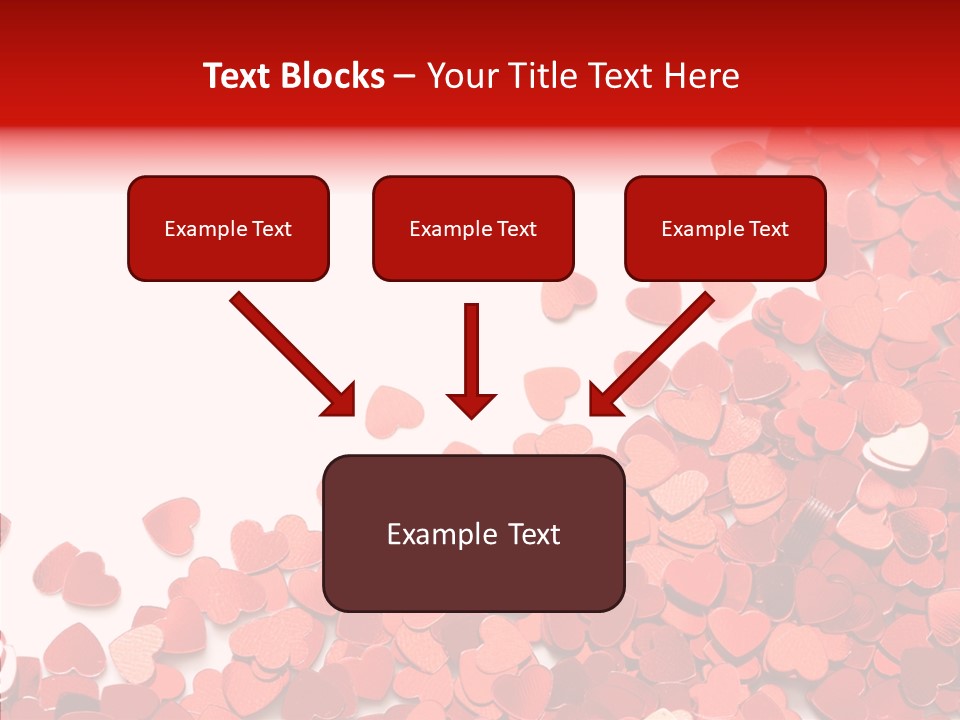 Text Blocks – Your Title Text Here

Example Text

Example Text

Example Text

Example Text